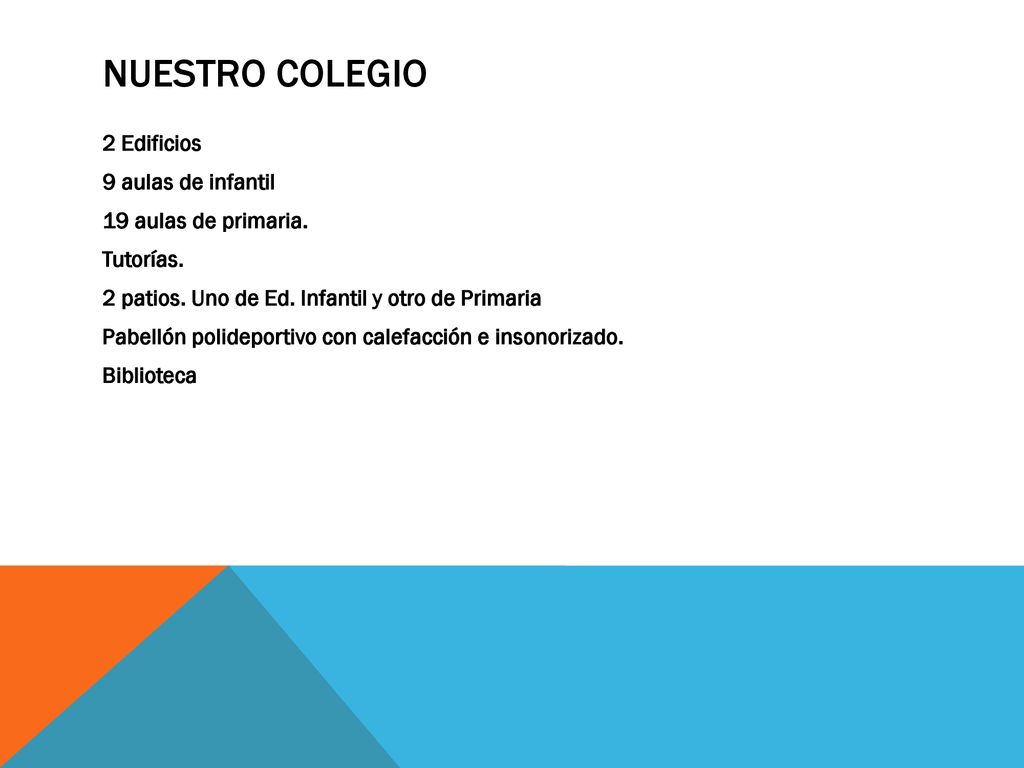 NUESTRO COLEGIO

2 Edificios

9 aulas de infantil

19 aulas de primaria.

Tutorías.

2 patios. Uno de Ed. Infantil y otro de Primaria

Pabellón polideportivo con calefacción e insonorizado.

Biblioteca